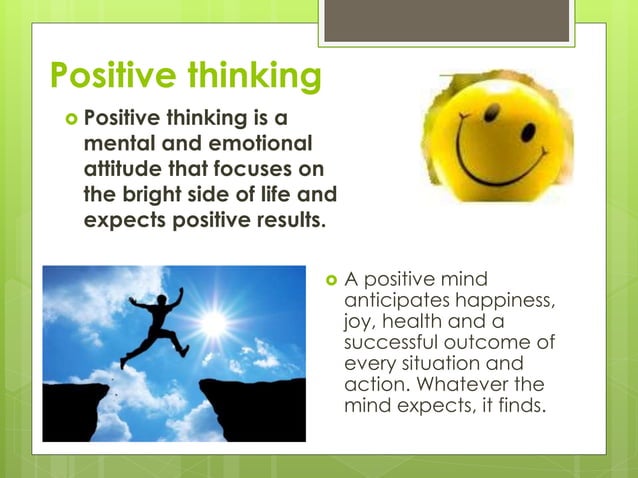 Positive thinking

Positive thinking is a mental and emotional attitude that focuses on the bright side of life and expects positive results.

A positive mind anticipates happiness, joy, health and a successful outcome of every situation and action. Whatever the mind expects, it finds.